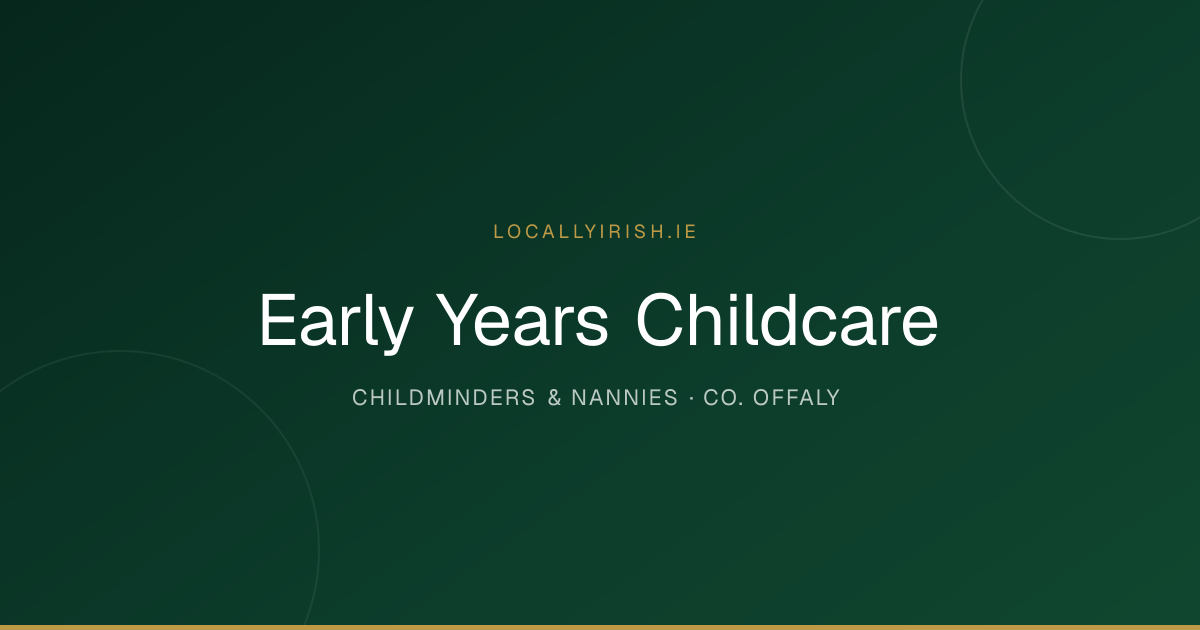 LOCALLYIRISH.IE

Early Years Childcare

CHILDMINDERS & NANNIES · CO. OFFALY